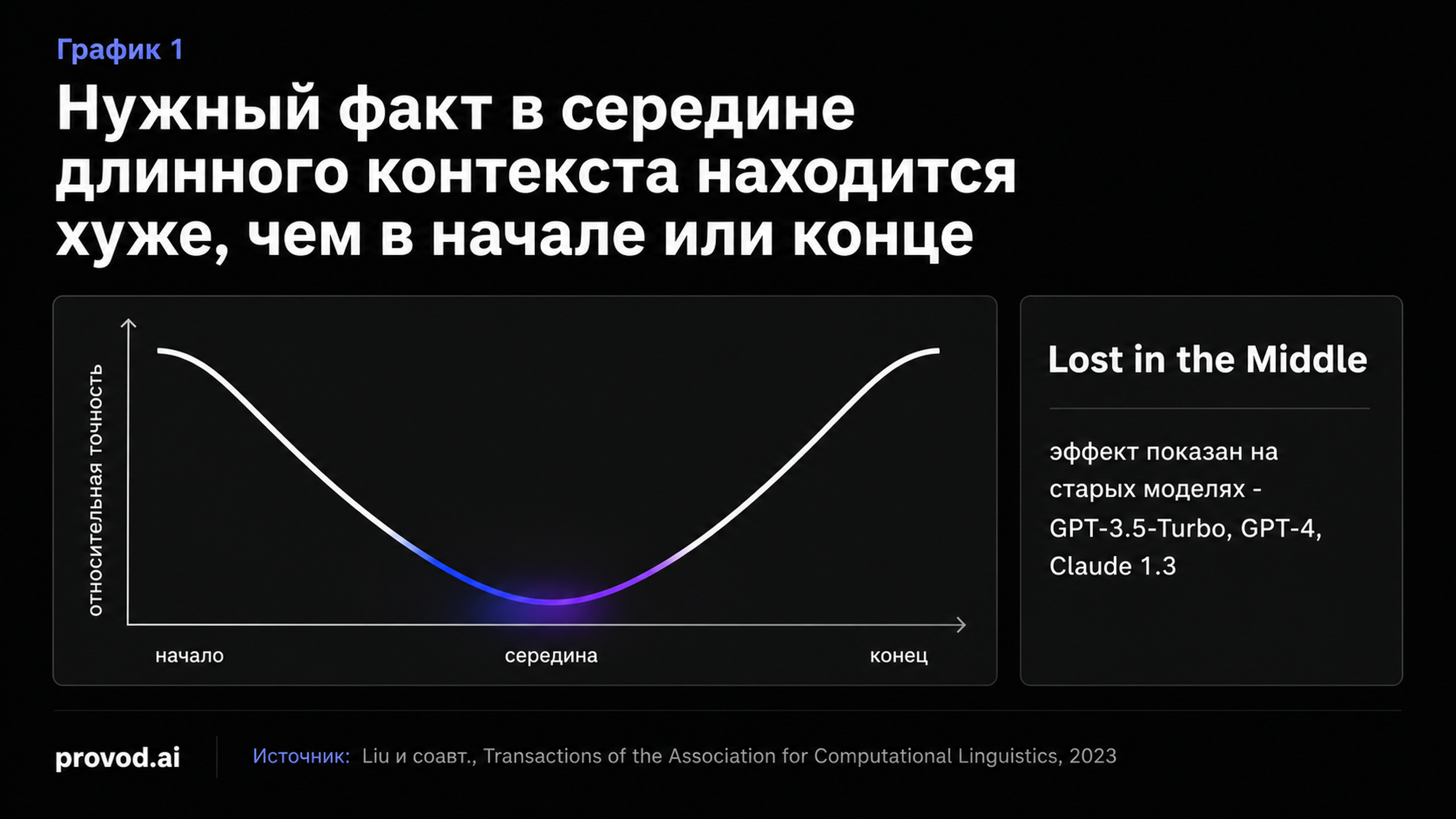 График 1

Нужный факт в середине длинного контекста находится хуже, чем в начале или конце

относительная точность

начало

середина

конец

Lost in the Middle

эффект показан на старых моделях - GPT-3.5-Turbo, GPT-4, Claude 1.3

provod.ai

Источник: Liu и соавт., Transactions of the Association for Computational Linguistics, 2023